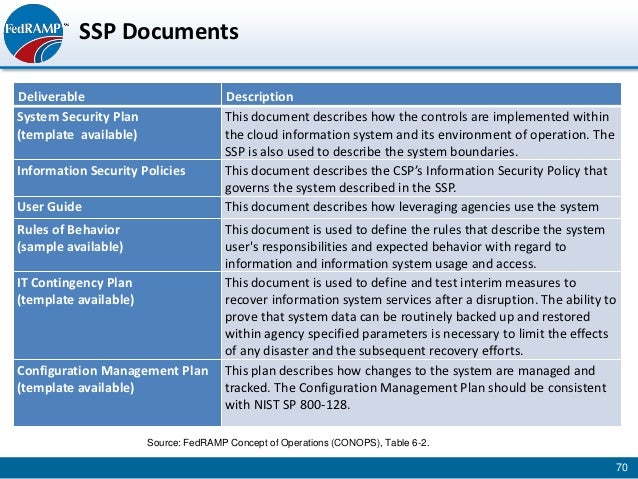 FedRAMP™

SSP Documents

| Deliverable | Description |
|---|---|
| System Security Plan (template available) | This document describes how the controls are implemented within the cloud information system and its environment of operation. The SSP is also used to describe the system boundaries. |
| Information Security Policies | This document describes the CSP's Information Security Policy that governs the system described in the SSP. |
| User Guide | This document describes how leveraging agencies use the system |
| Rules of Behavior (sample available) | This document is used to define the rules that describe the system user's responsibilities and expected behavior with regard to information and information system usage and access. |
| IT Contingency Plan (template available) | This document is used to define and test interim measures to recover information system services after a disruption. The ability to prove that system data can be routinely backed up and restored within agency specified parameters is necessary to limit the effects of any disaster and the subsequent recovery efforts. |
| Configuration Management Plan (template available) | This plan describes how changes to the system are managed and tracked. The Configuration Management Plan should be consistent with NIST SP 800-128. |

Source: FedRAMP Concept of Operations (CONOPS), Table 6-2.

70